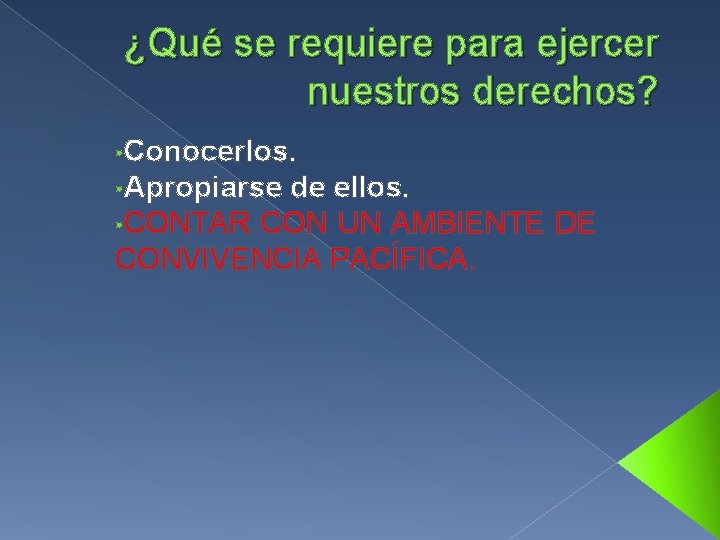 ¿Qué se requiere para ejercer nuestros derechos?

Conocerlos.
Apropiarse de ellos.
CONTAR CON UN AMBIENTE DE CONVIVENCIA PACÍFICA.